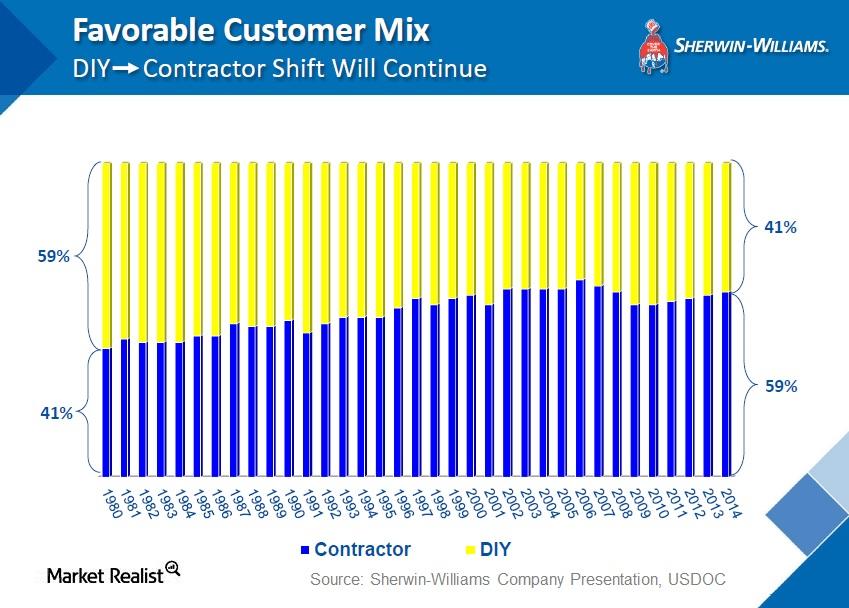 Favorable Customer Mix
DIY→Contractor Shift Will Continue

SHERWIN-WILLIAMS.

59%
41%
41%
59%

1980 1981 1982 1983 1984 1985 1986 1987 1988 1989 1990 1991 1992 1993 1994 1995 1996 1997 1998 1999 2000 2001 2002 2003 2004 2005 2006 2007 2008 2009 2010 2011 2012 2013 2014

Contractor DIY

Market Realist

Source: Sherwin-Williams Company Presentation, USDOC